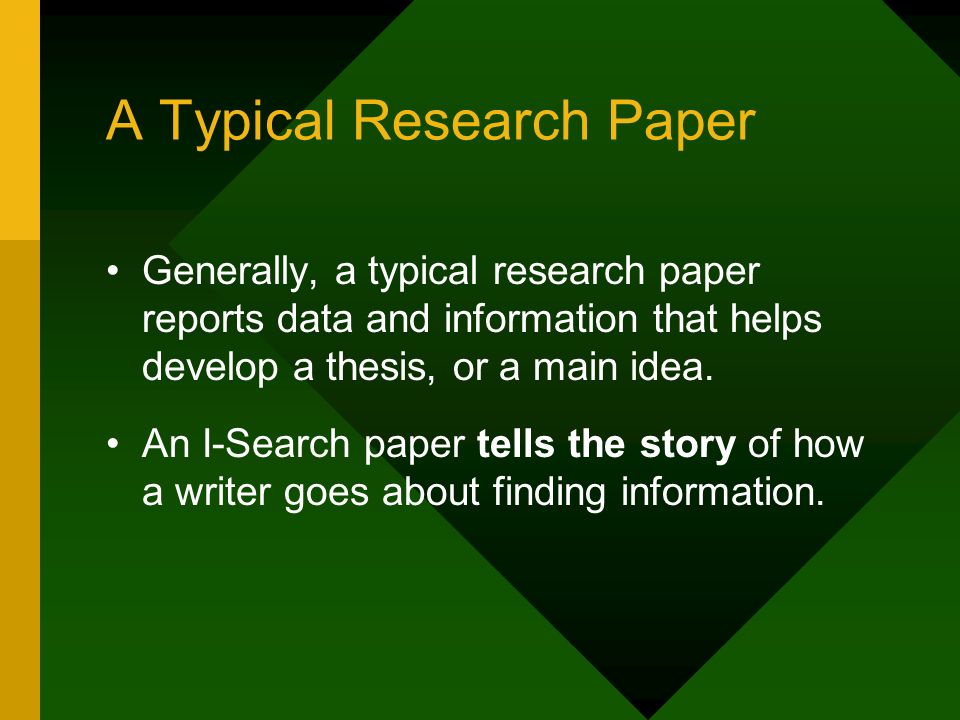 A Typical Research Paper

• Generally, a typical research paper reports data and information that helps develop a thesis, or a main idea.

• An I-Search paper **tells the story** of how a writer goes about finding information.